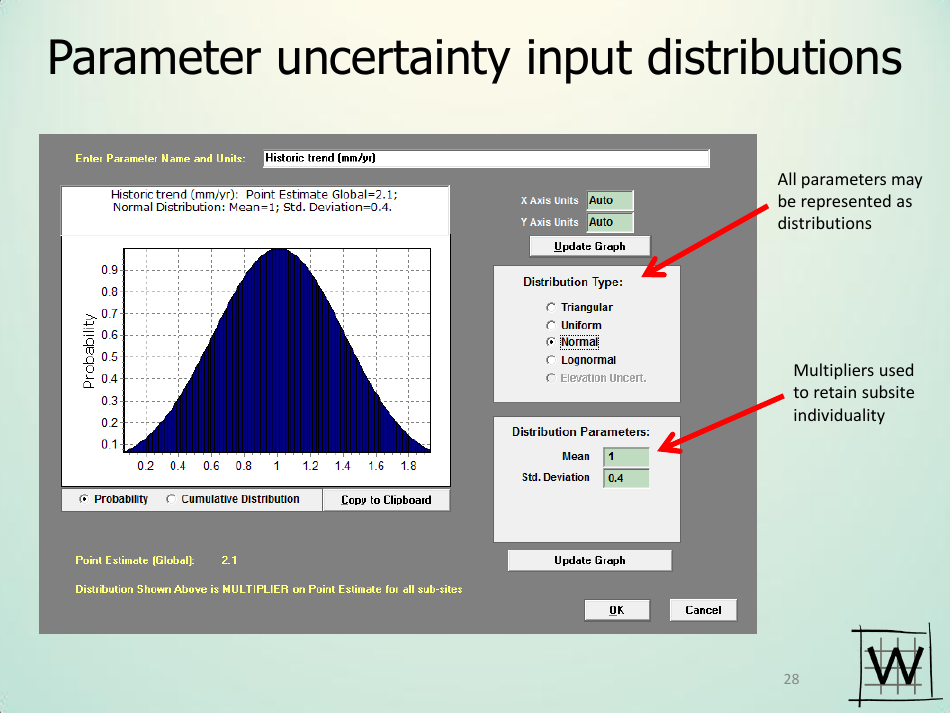 Parameter uncertainty input distributions

Enter Parameter Name and Units: Historic trend (mm/yr)

Historic trend (mm/yr): Point Estimate Global=2.1;
Normal Distribution: Mean=1; Std. Deviation=0.4.

Probability

0.9
0.8
0.7
0.6
0.5
0.4
0.3
0.2
0.1

0.2 0.4 0.6 0.8 1 1.2 1.4 1.6 1.8

Probability
Cumulative Distribution
Copy to Clipboard

X Axis Units Auto
Y Axis Units Auto
Update Graph

Distribution Type:
Triangular
Uniform
Normal
Lognormal
Elevation Uncert.

Distribution Parameters:
Mean 1
Std. Deviation 0.4

Update Graph

Point Estimate (Global): 2.1
Distribution Shown Above is MULTIPLIER on Point Estimate for all sub-sites

OK
Cancel

All parameters may be represented as distributions

Multipliers used to retain subsite individuality

28

W